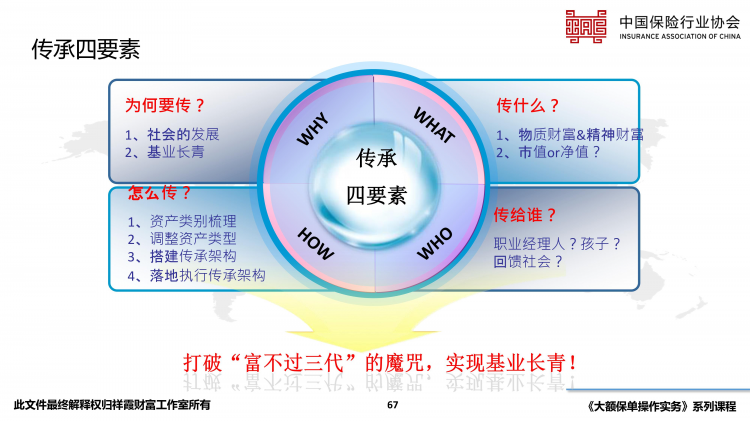 中国保险行业协会
INSURANCE ASSOCIATION OF CHINA

传承四要素

为何要传？
1、社会的发展
2、基业长青

WHY

WHAT

传什么？
1、物质财富&精神财富
2、市值or净值？

传承
四要素

怎么传？
1、资产类别梳理
2、调整资产类型
3、搭建传承架构
4、落地执行传承架构

HOW

WHO

传给谁？
职业经理人？孩子？
回馈社会？

打破“富不过三代”的魔咒，实现基业长青！

此文件最终解释权归祥霞财富工作室所有

67

《大额保单操作实务》系列课程